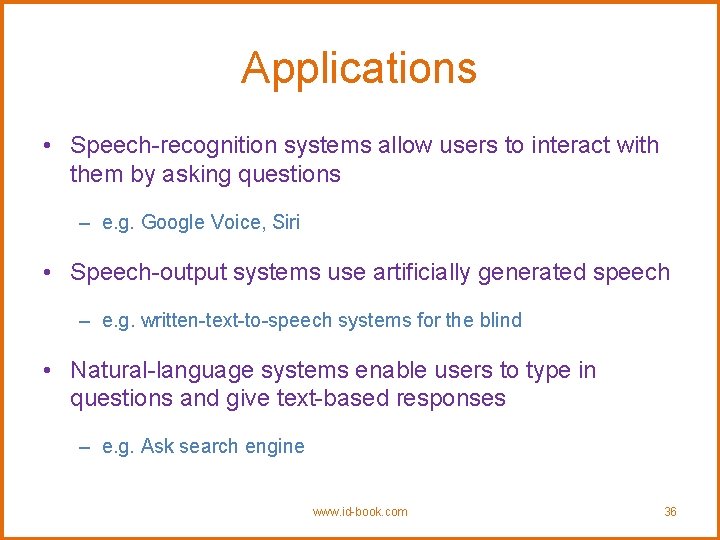 Applications

• Speech-recognition systems allow users to interact with them by asking questions

– e.g. Google Voice, Siri

• Speech-output systems use artificially generated speech

– e.g. written-text-to-speech systems for the blind

• Natural-language systems enable users to type in questions and give text-based responses

– e.g. Ask search engine

www.id-book.com

36